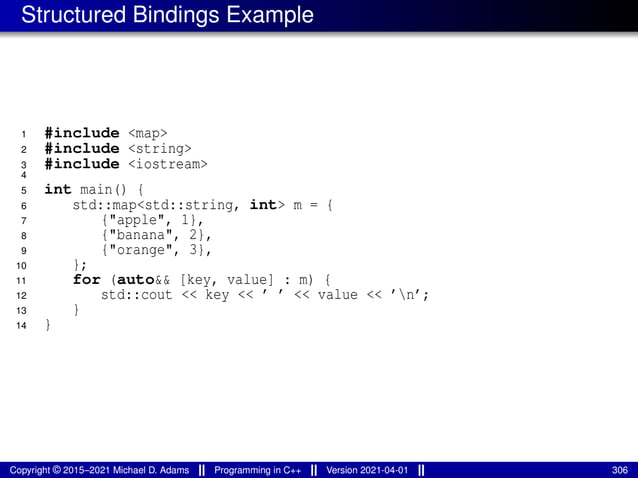 Structured Bindings Example

1 #include <map>
2 #include <string>
3 #include <iostream>
4
5 int main() {
6     std::map<std::string, int> m = {
7         {"apple", 1},
8         {"banana", 2},
9         {"orange", 3},
10     };
11     for (auto&& [key, value] : m) {
12         std::cout << key << ' ' << value << '\n';
13     }
14 }

Copyright © 2015–2021 Michael D. Adams || Programming in C++ || Version 2021-04-01 || 306